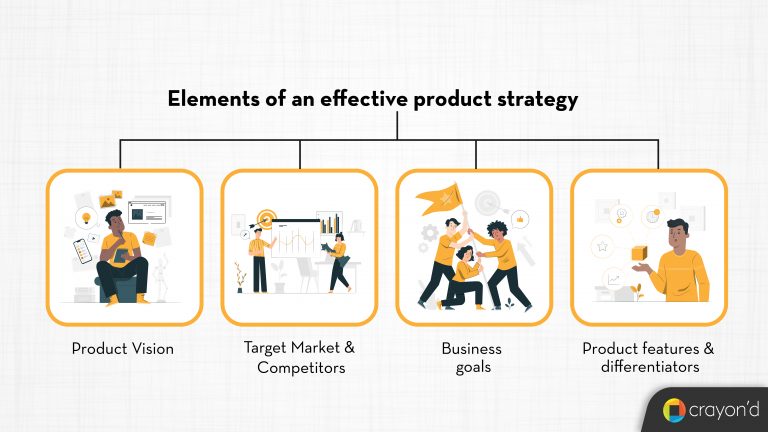 Elements of an effective product strategy

Product Vision

Target Market & Competitors

Business goals

Product features & differentiators

crayon'd